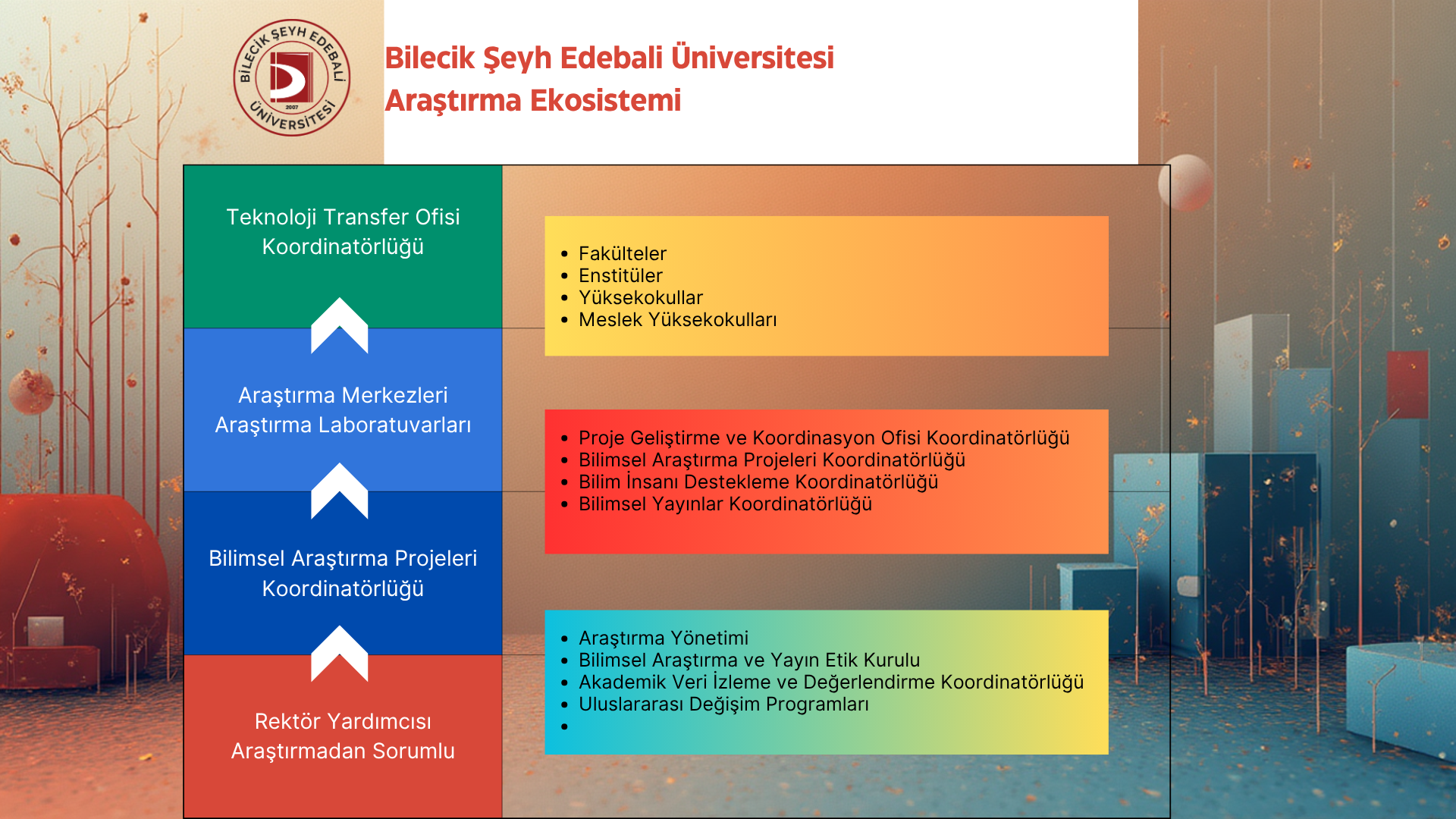 BİLECİK ŞEYH EDEBALİ ÜNİVERSİTESİ
2007

Bilecik Şeyh Edebali Üniversitesi
Araştırma Ekosistemi

Teknoloji Transfer Ofisi Koordinatörlüğü

Araştırma Merkezleri Araştırma Laboratuvarları

Bilimsel Araştırma Projeleri Koordinatörlüğü

Rektör Yardımcısı Araştırmadan Sorumlu

- Fakülteler
- Enstitüler
- Yüksekokullar
- Meslek Yüksekokulları

- Proje Geliştirme ve Koordinasyon Ofisi Koordinatörlüğü
- Bilimsel Araştırma Projeleri Koordinatörlüğü
- Bilim İnsanı Destekleme Koordinatörlüğü
- Bilimsel Yayınlar Koordinatörlüğü

- Araştırma Yönetimi
- Bilimsel Araştırma ve Yayın Etik Kurulu
- Akademik Veri İzleme ve Değerlendirme Koordinatörlüğü
- Uluslararası Değişim Programları
-